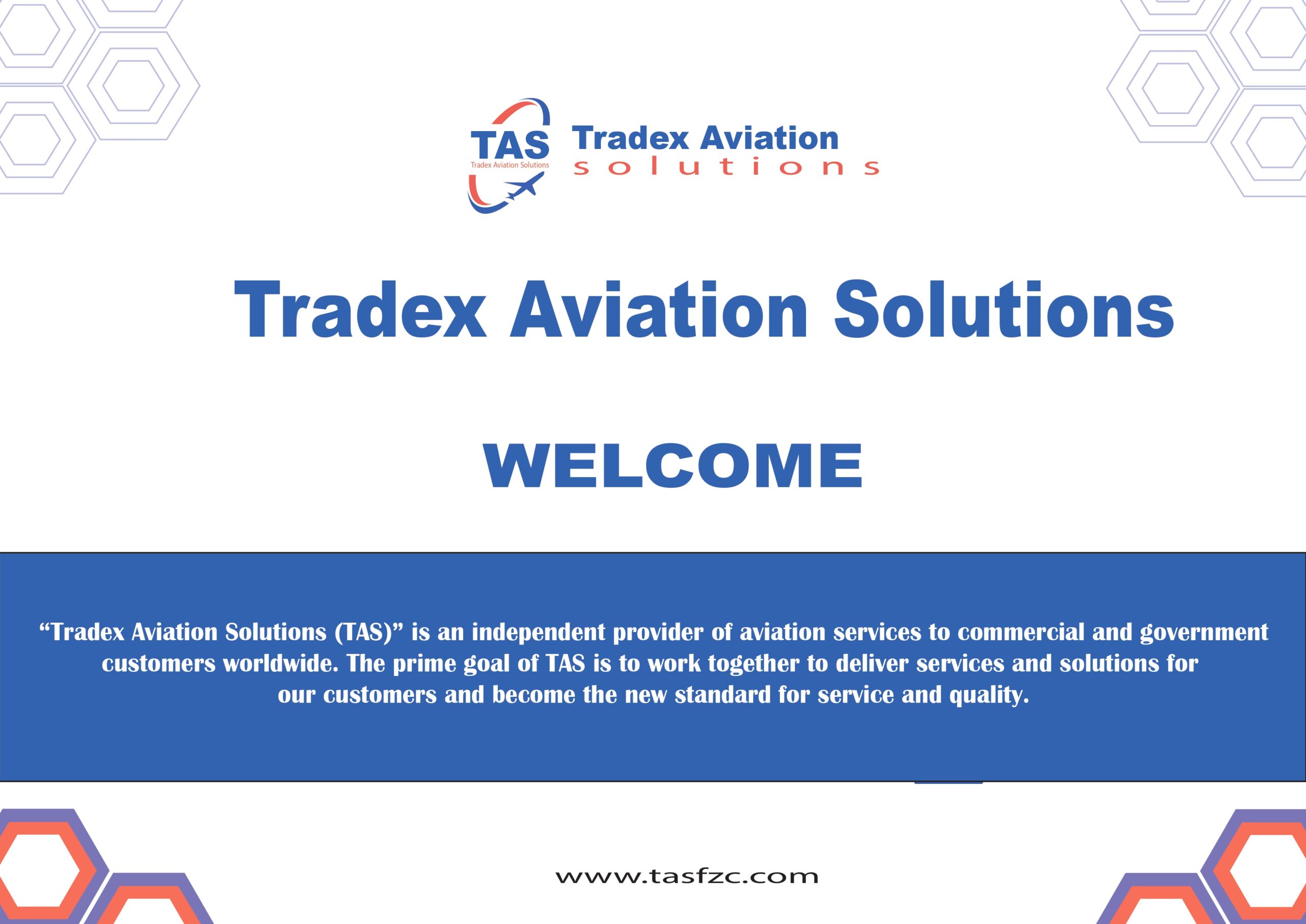 TAS
Tradex Aviation Solutions

Tradex Aviation
solutions

Tradex Aviation Solutions

WELCOME

“Tradex Aviation Solutions (TAS)” is an independent provider of aviation services to commercial and government customers worldwide. The prime goal of TAS is to work together to deliver services and solutions for our customers and become the new standard for service and quality.

www.tasfzc.com